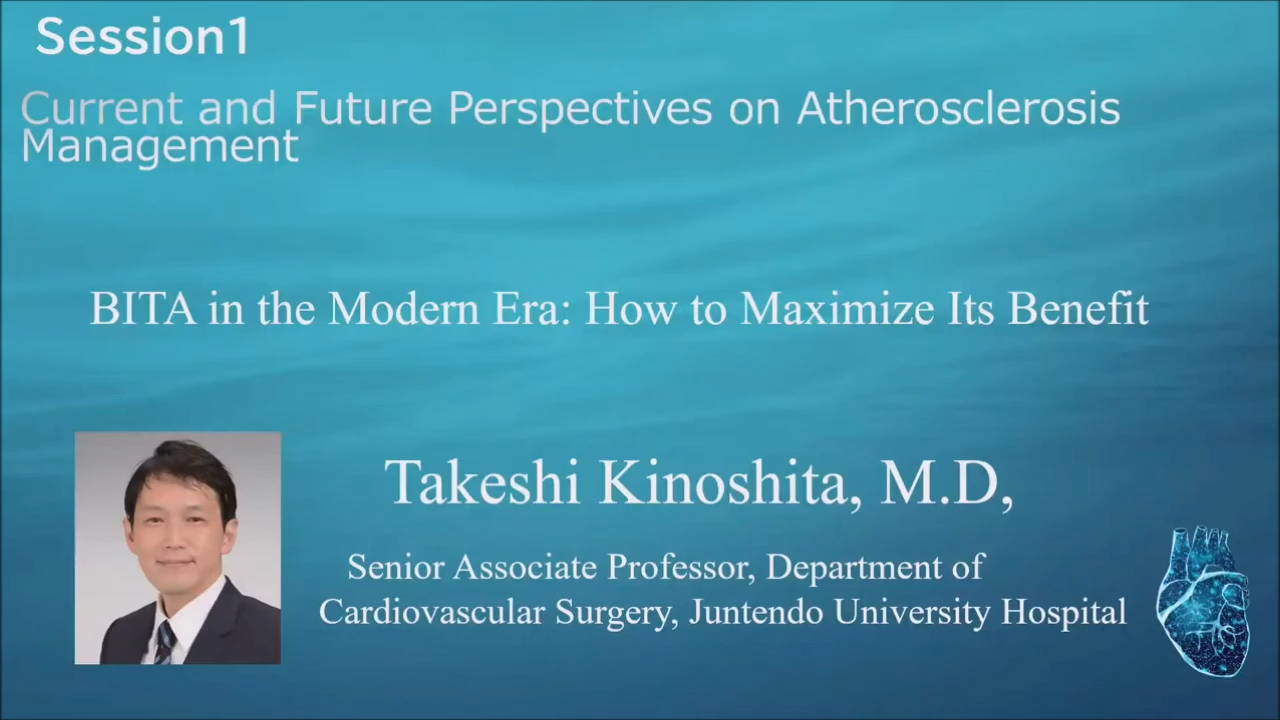 Session1

Current and Future Perspectives on Atherosclerosis Management

BITA in the Modern Era: How to Maximize Its Benefit

Takeshi Kinoshita, M.D,

Senior Associate Professor, Department of Cardiovascular Surgery, Juntendo University Hospital